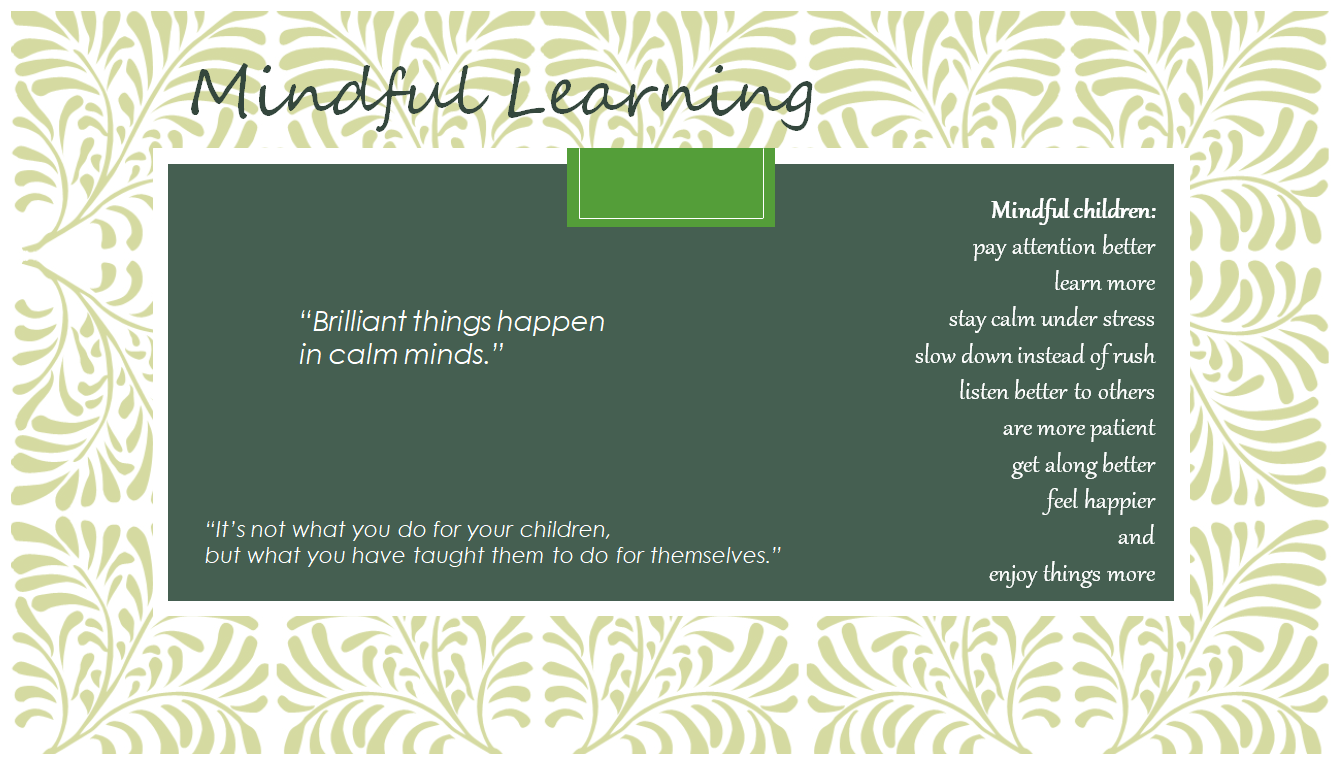 Mindful Learning

"Brilliant things happen in calm minds."

"It's not what you do for your children, but what you have taught them to do for themselves."

Mindful children:
pay attention better
learn more
stay calm under stress
slow down instead of rush
listen better to others
are more patient
get along better
feel happier
and
enjoy things more